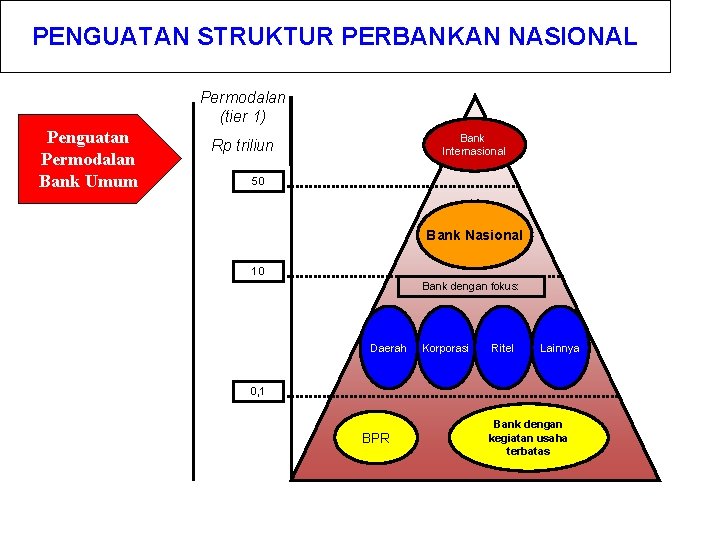 PENGUATAN STRUKTUR PERBANKAN NASIONAL

Penguatan Permodalan Bank Umum

Permodalan (tier 1)

Rp triliun

50

10

0,1

Bank Internasional

Bank Nasional

Bank dengan fokus:

Daerah

Korporasi

Ritel

Lainnya

BPR

Bank dengan kegiatan usaha terbatas